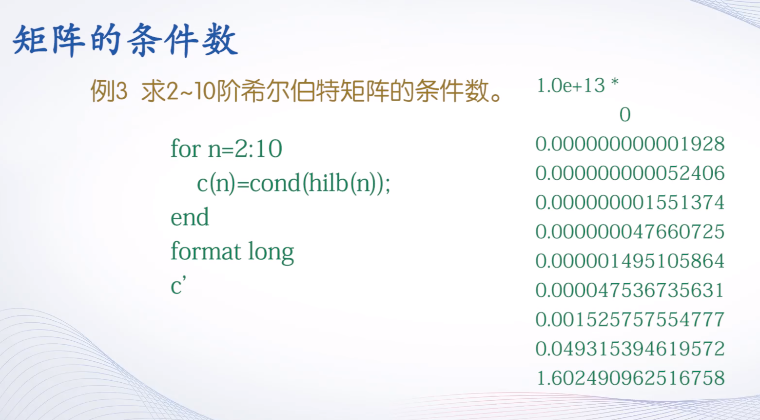 矩阵的条件数

例3 求2~10阶希尔伯特矩阵的条件数。

for n=2:10
c(n)=cond(hilb(n));
end
format long
c'

1.0e+13 *
0
0.000000000001928
0.000000000052406
0.000000001551374
0.000000047660725
0.000001495105864
0.000047536735631
0.001525757554777
0.049315394619572
1.602490962516758